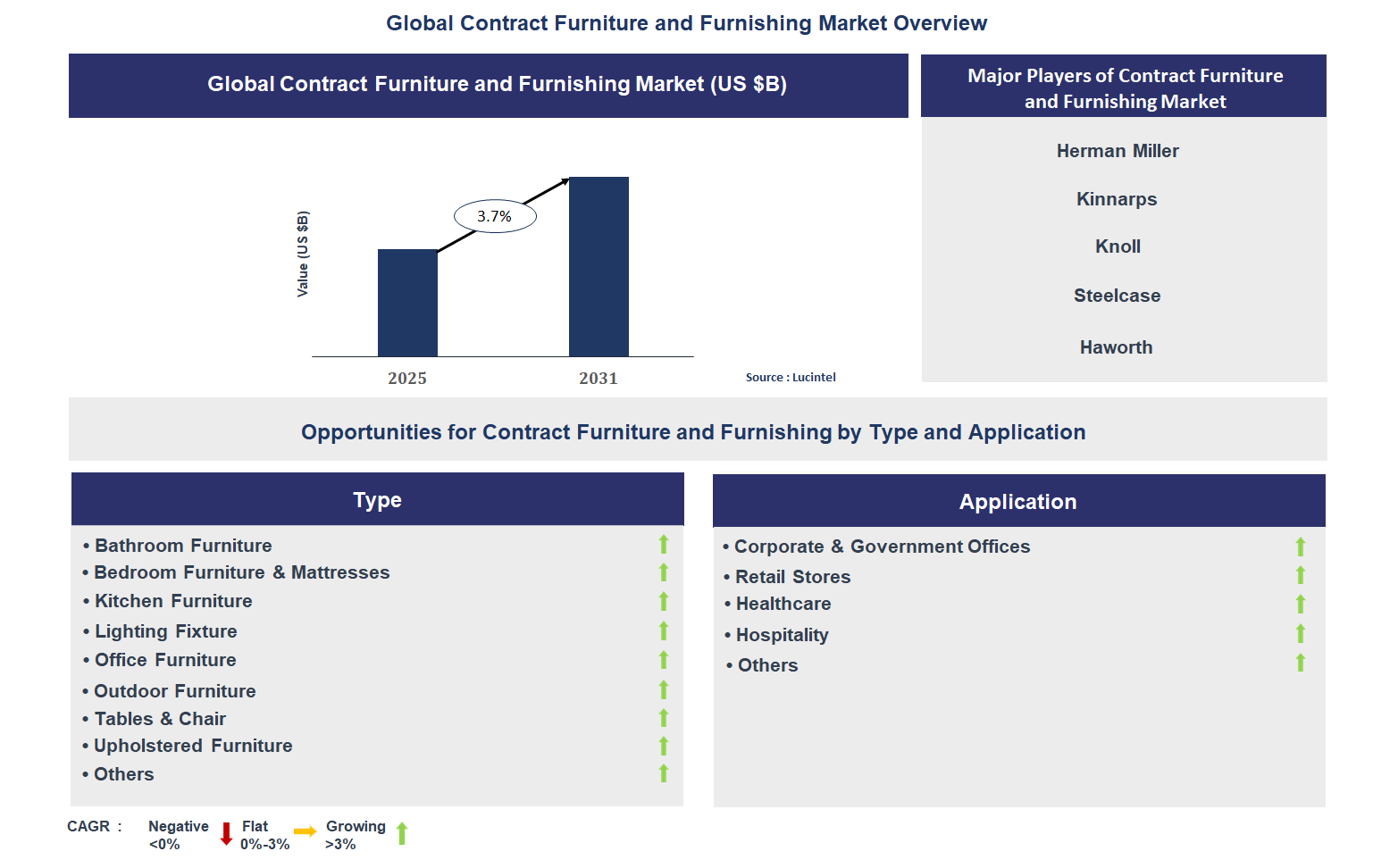 Global Contract Furniture and Furnishing Market Overview

Global Contract Furniture and Furnishing Market (US $B)

Value (US $B)

3.7%

2025

2031

Source : Lucintel

Major Players of Contract Furniture and Furnishing Market

Herman Miller

Kinnarps

Knoll

Steelcase

Haworth

Opportunities for Contract Furniture and Furnishing by Type and Application

Type

• Bathroom Furniture
• Bedroom Furniture & Mattresses
• Kitchen Furniture
• Lighting Fixture
• Office Furniture
• Outdoor Furniture
• Tables & Chair
• Upholstered Furniture
• Others

Application

• Corporate & Government Offices
• Retail Stores
• Healthcare
• Hospitality
• Others

CAGR : Negative <0% Flat 0%-3% Growing >3%